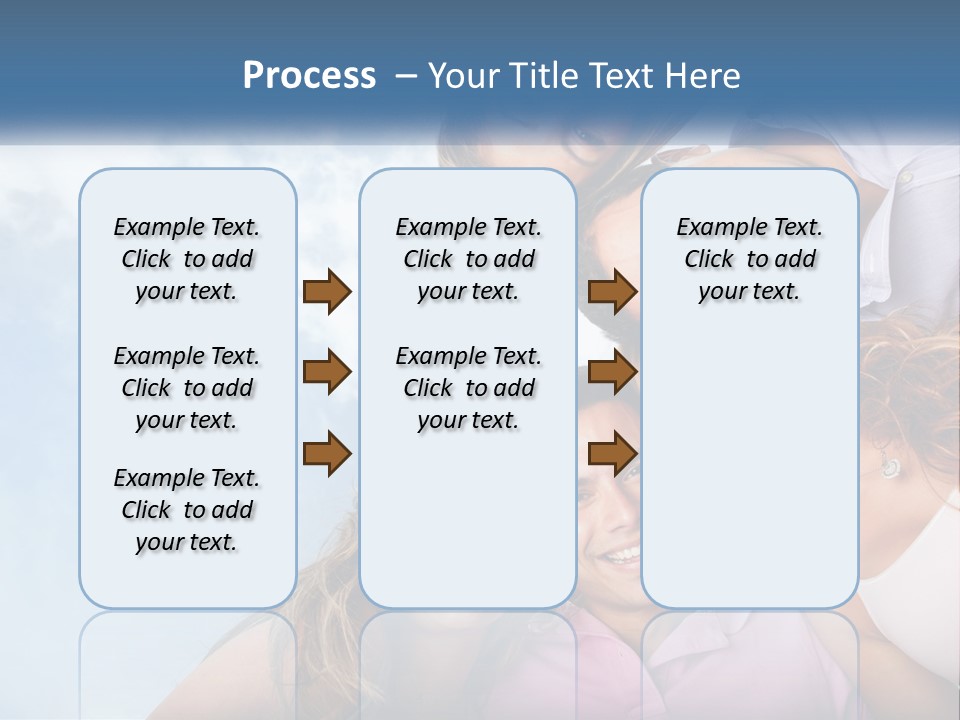 Process – Your Title Text Here

Example Text. Click to add your text.

Example Text. Click to add your text.

Example Text. Click to add your text.

Example Text. Click to add your text.

Example Text. Click to add your text.

Example Text. Click to add your text.